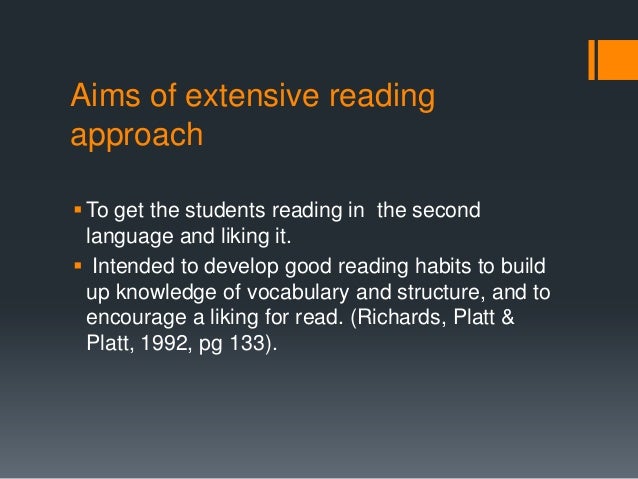 Aims of extensive reading approach

▪ To get the students reading in  the second language and liking it.
▪  Intended to develop good reading habits to build up knowledge of vocabulary and structure, and to encourage a liking for read. (Richards, Platt & Platt, 1992, pg 133).